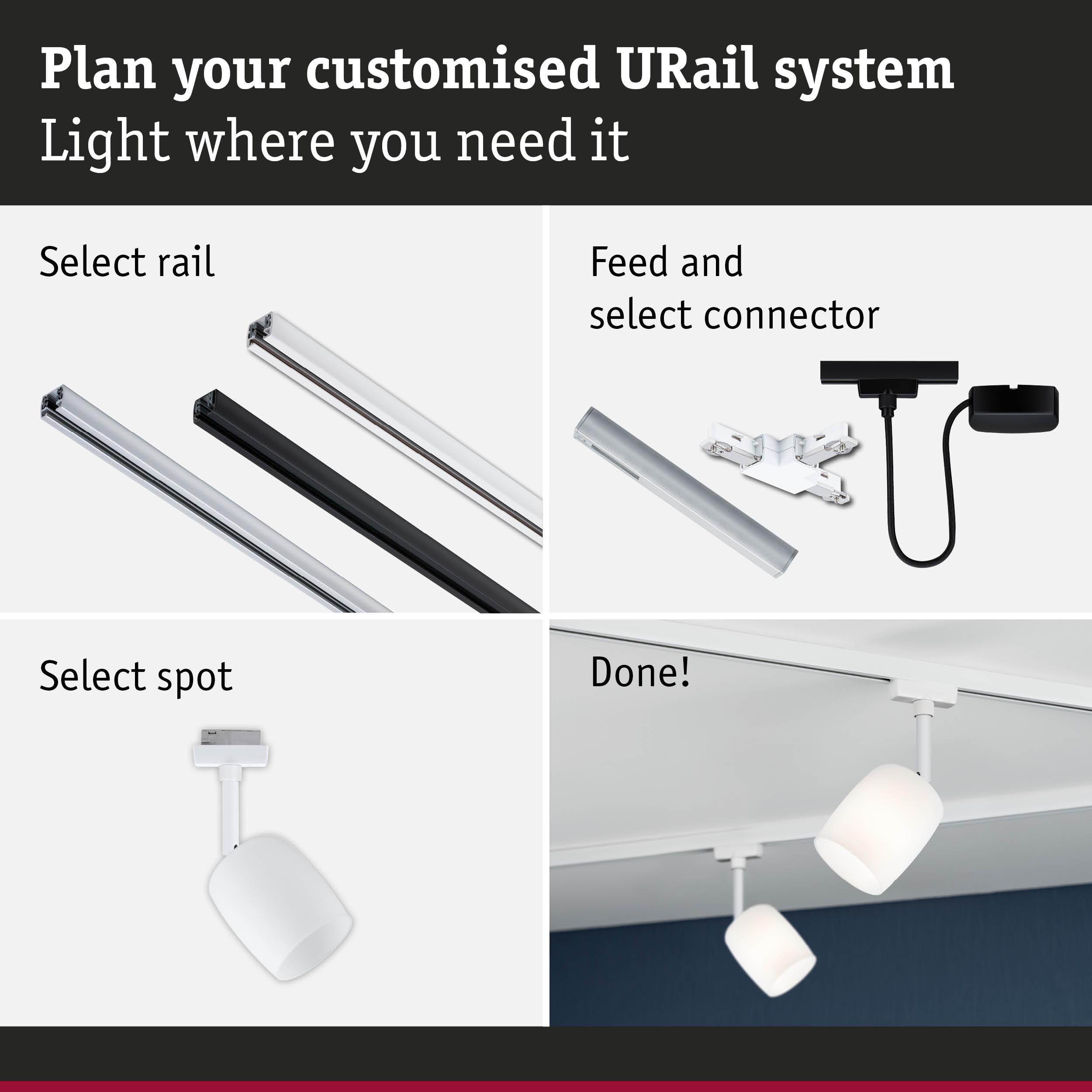 Plan your customised URail system
Light where you need it

Select rail

Feed and select connector

Select spot

Done!